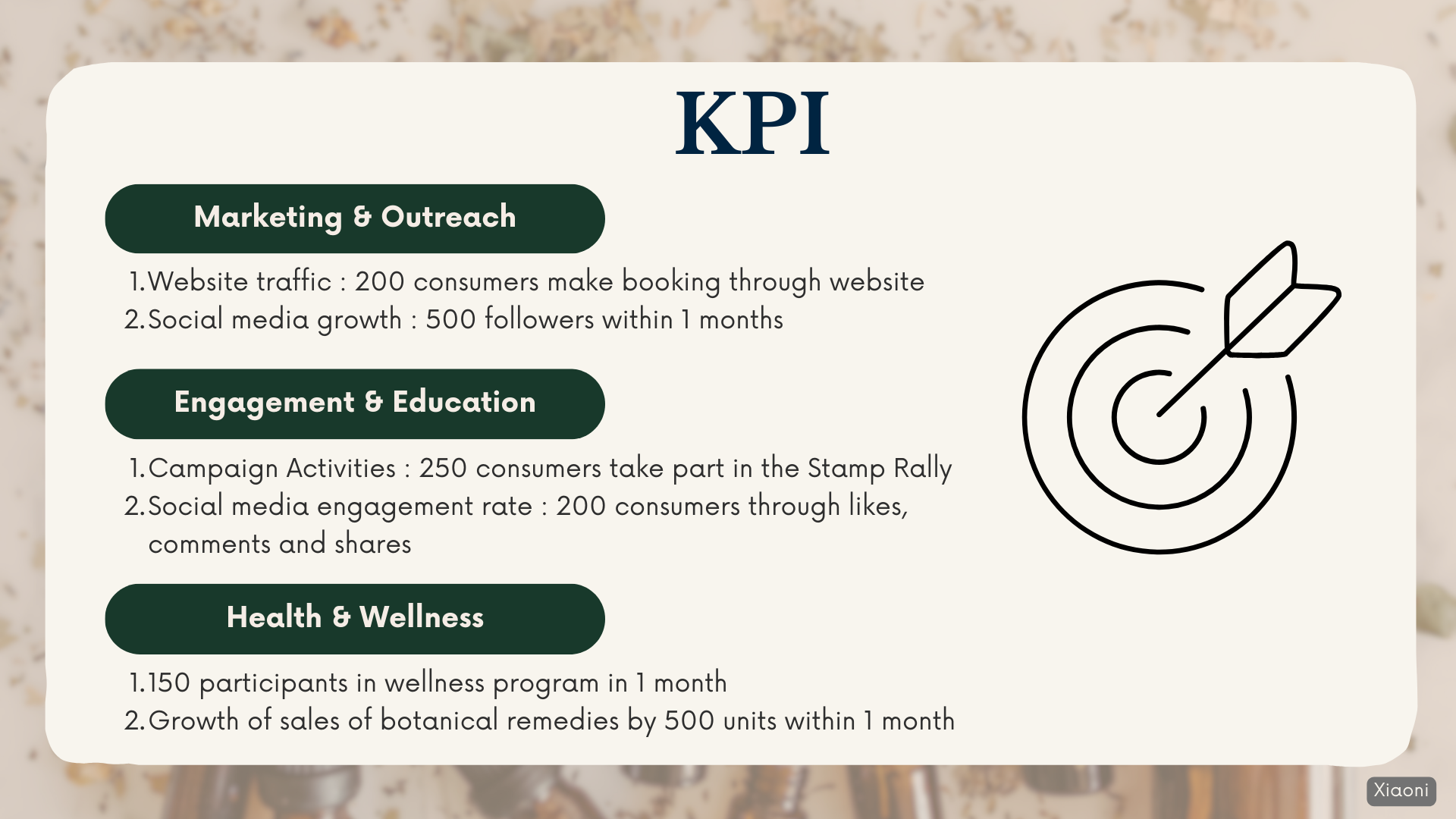 KPI

Marketing & Outreach

1. Website traffic : 200 consumers make booking through website
2. Social media growth : 500 followers within 1 months

Engagement & Education

1. Campaign Activities : 250 consumers take part in the Stamp Rally
2. Social media engagement rate : 200 consumers through likes, comments and shares

Health & Wellness

1. 150 participants in wellness program in 1 month
2. Growth of sales of botanical remedies by 500 units within 1 month

Xiaoni